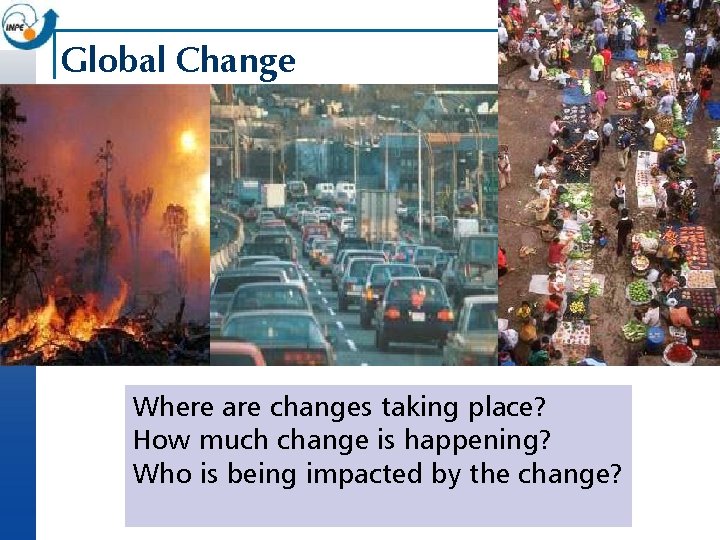 INPE

Global Change

Where are changes taking place?
How much change is happening?
Who is being impacted by the change?